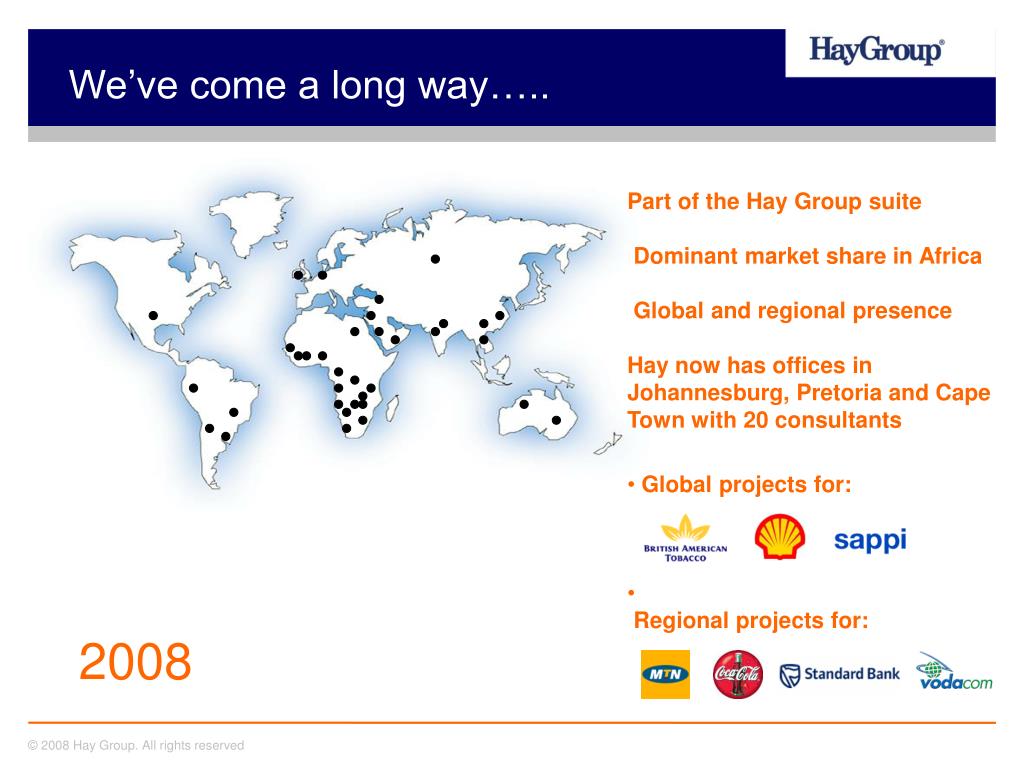 HayGroup®

We've come a long way…..

Part of the Hay Group suite

Dominant market share in Africa

Global and regional presence

Hay now has offices in Johannesburg, Pretoria and Cape Town with 20 consultants

• Global projects for:

BRITISH AMERICAN TOBACCO

sappi

•

Regional projects for:

MTN

Coca-Cola

Standard Bank

vodacom

2008

© 2008 Hay Group. All rights reserved